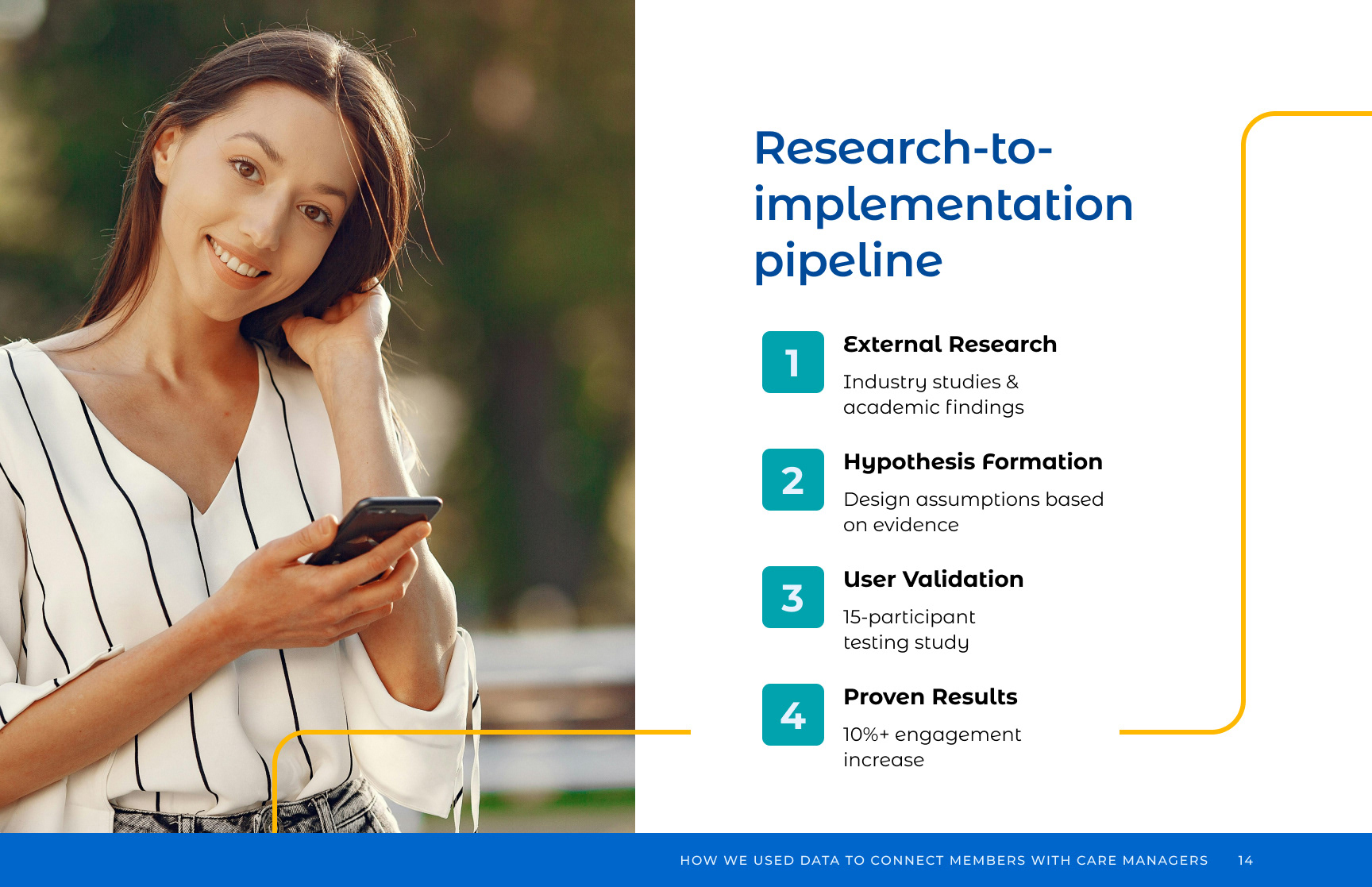 Research-to-implementation pipeline

1
External Research
Industry studies & academic findings

2
Hypothesis Formation
Design assumptions based on evidence

3
User Validation
15-participant testing study

4
Proven Results
10%+ engagement increase

HOW WE USED DATA TO CONNECT MEMBERS WITH CARE MANAGERS 14